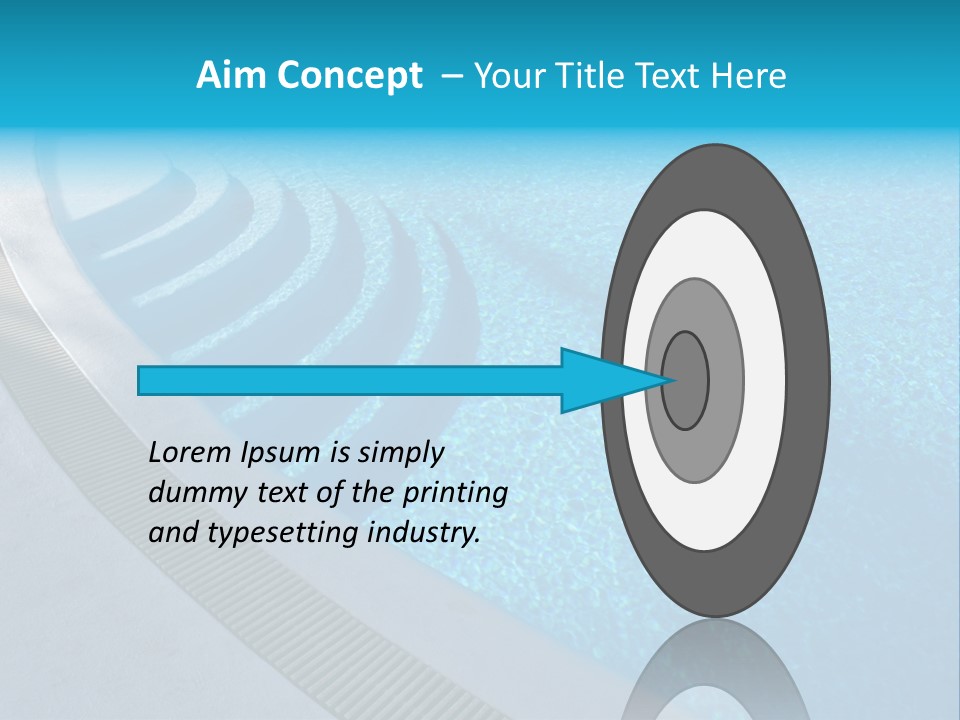 Aim Concept – Your Title Text Here

Lorem Ipsum is simply dummy text of the printing and typesetting industry.